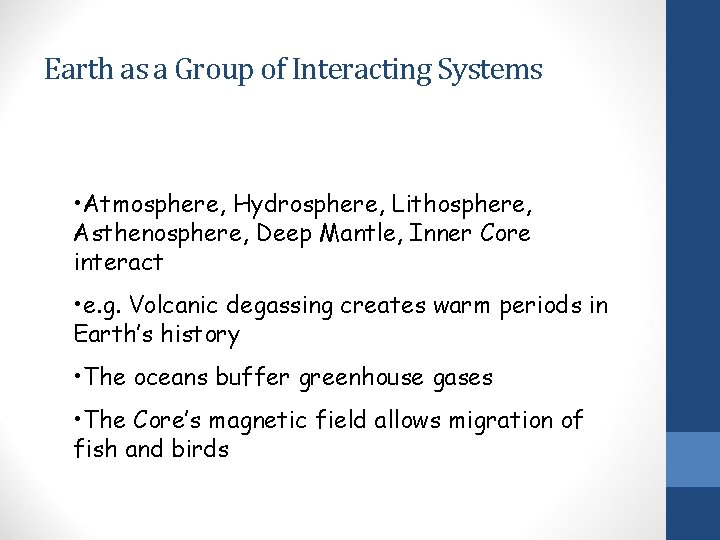 Earth as a Group of Interacting Systems

•Atmosphere, Hydrosphere, Lithosphere, Asthenosphere, Deep Mantle, Inner Core interact

•e.g. Volcanic degassing creates warm periods in Earth's history

•The oceans buffer greenhouse gases

•The Core's magnetic field allows migration of fish and birds